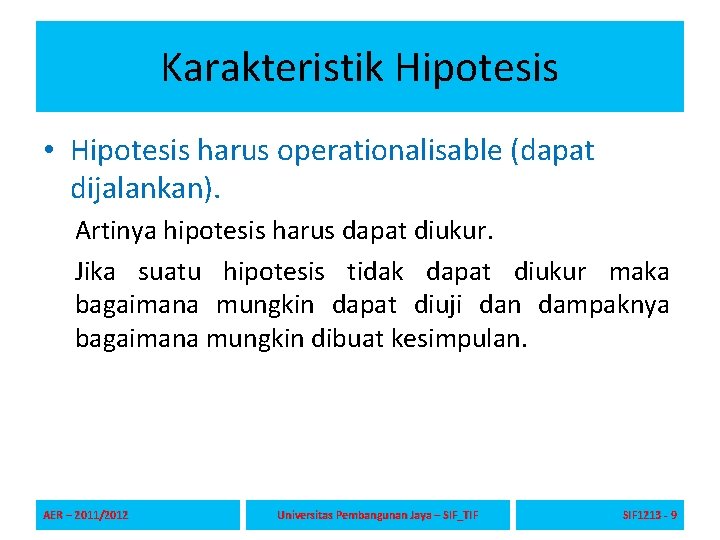 Karakteristik Hipotesis

• Hipotesis harus operationalisable (dapat dijalankan).

Artinya hipotesis harus dapat diukur.

Jika suatu hipotesis tidak dapat diukur maka bagaimana mungkin dapat diuji dan dampaknya bagaimana mungkin dibuat kesimpulan.

AER – 2011/2012

Universitas Pembangunan Jaya – SIF_TIF

SIF1213 - 9